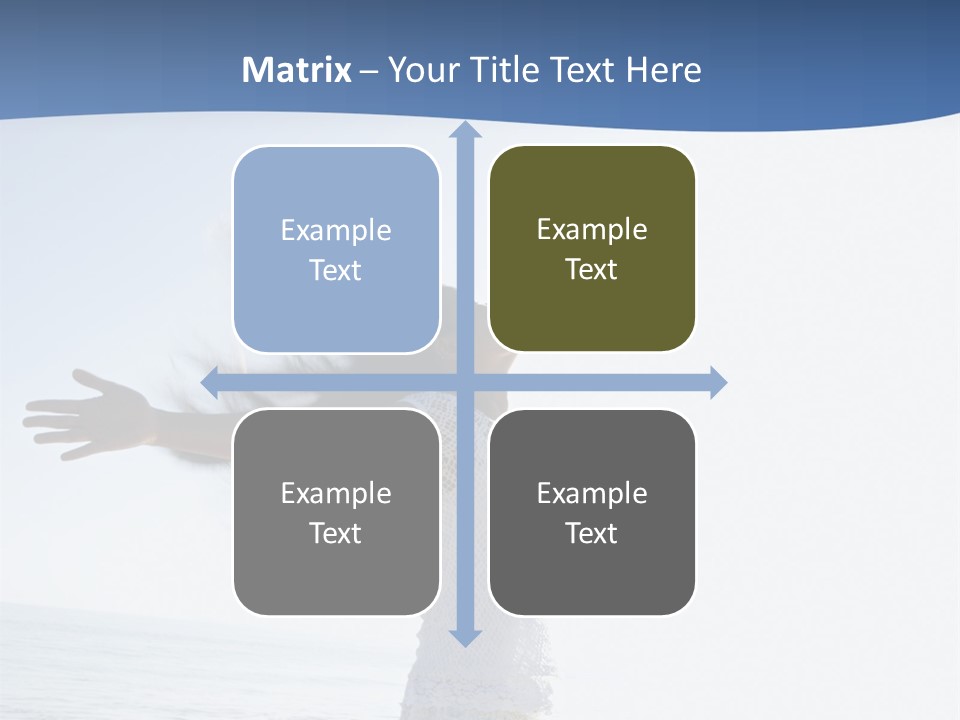 Matrix – Your Title Text Here

Example Text

Example Text

Example Text

Example Text